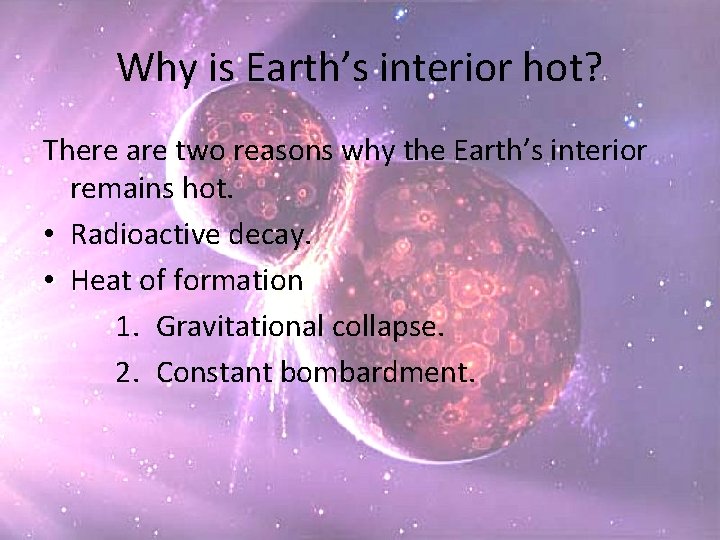 Why is Earth’s interior hot?

There are two reasons why the Earth’s interior remains hot.

• Radioactive decay.
• Heat of formation
1. Gravitational collapse.
2. Constant bombardment.